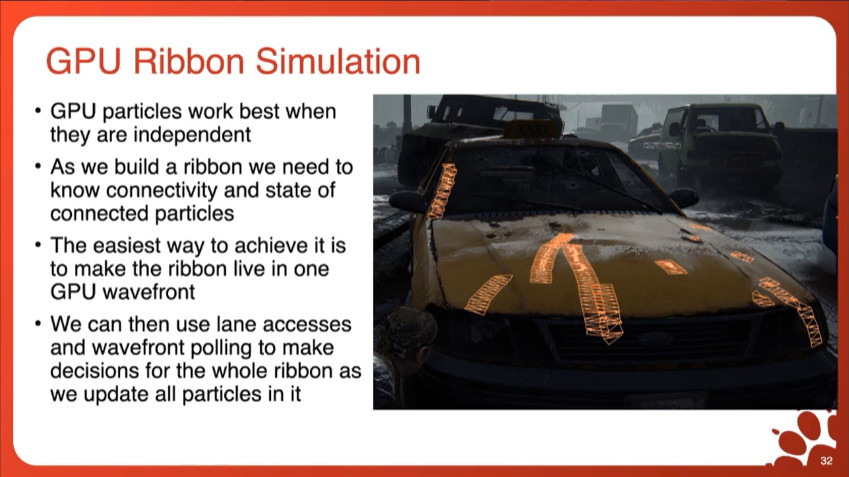 GPU Ribbon Simulation

• GPU particles work best when they are independent

• As we build a ribbon we need to know connectivity and state of connected particles

• The easiest way to achieve it is to make the ribbon live in one GPU wavefront

• We can then use lane accesses and wavefront polling to make decisions for the whole ribbon as we update all particles in it

32